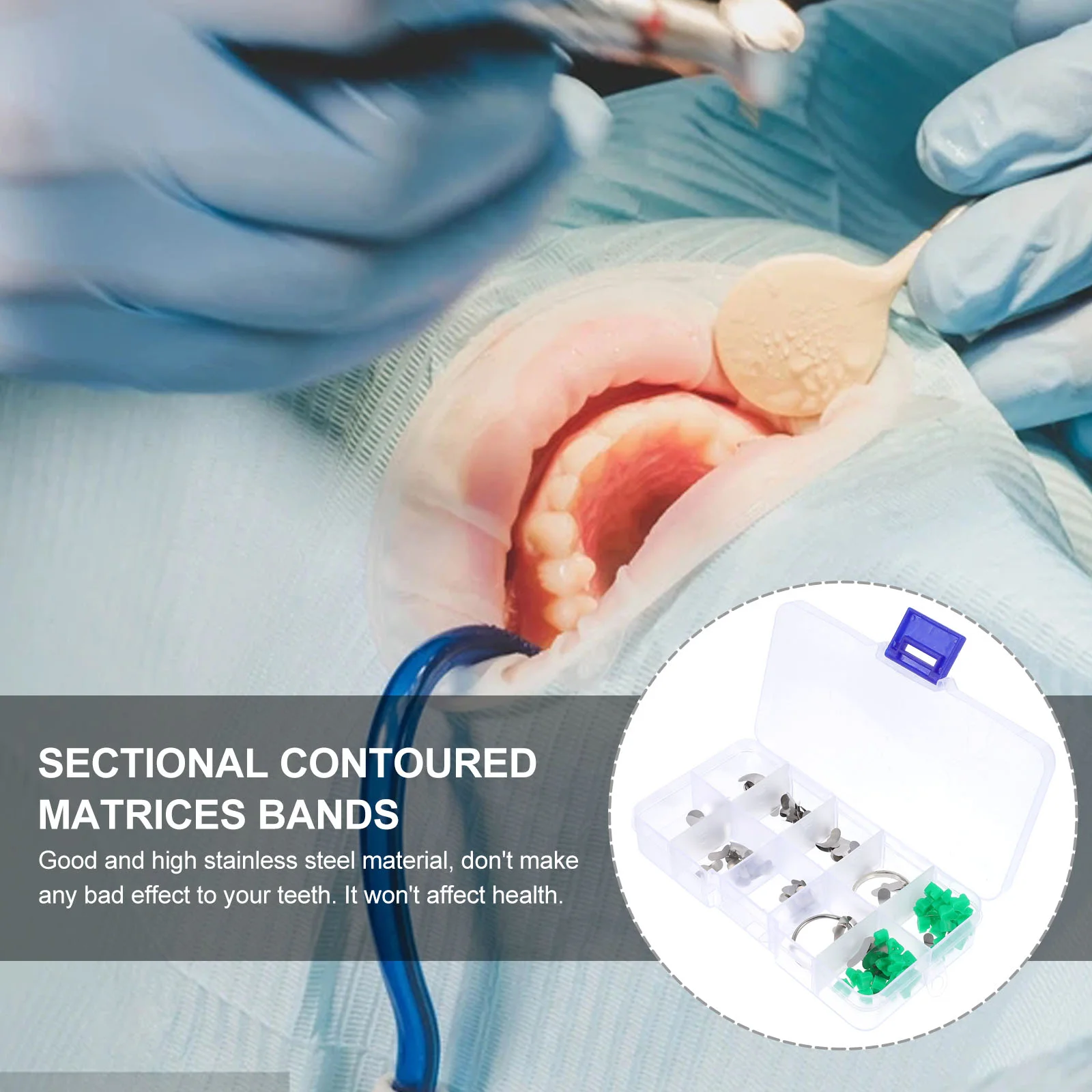 SECTIONAL CONTOURED MATRICES BANDS

Good and high stainless steel material, don't make any bad effect to your teeth. It won't affect health.